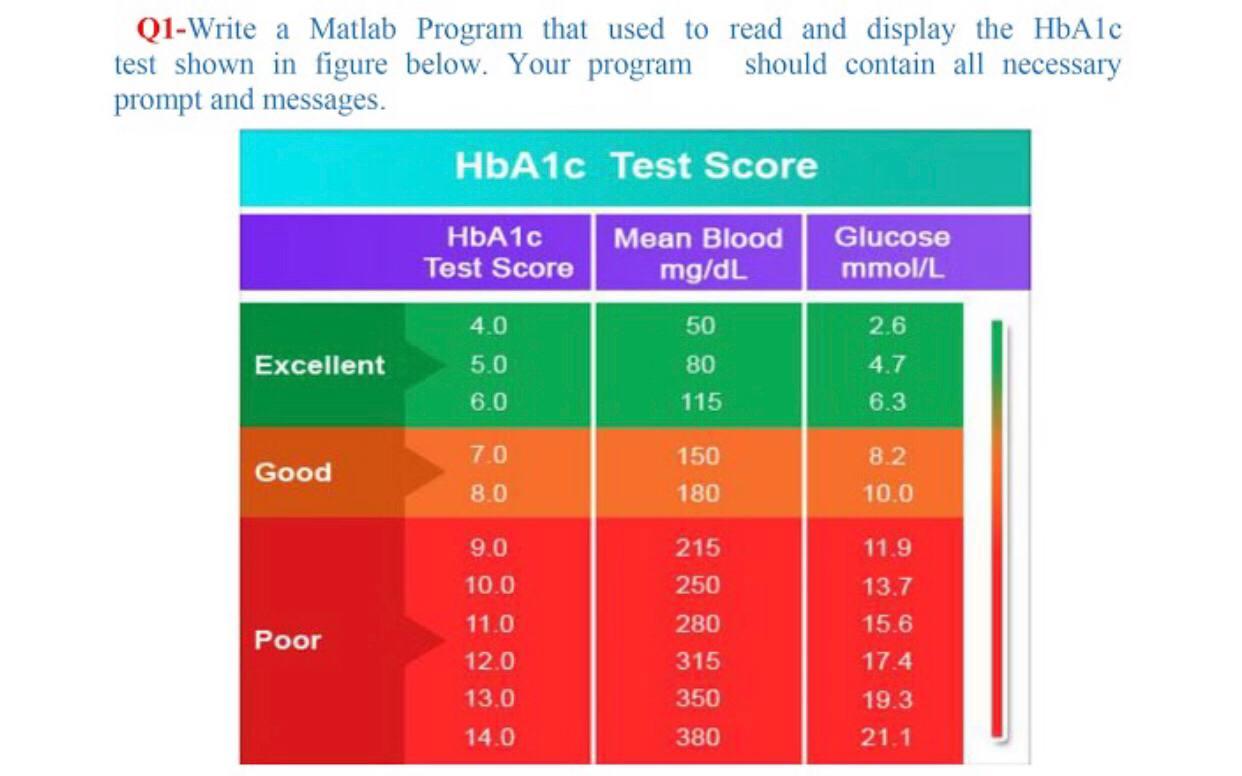 Q1-Write a Matlab Program that used to read and display the HbA1c test shown in figure below. Your program should contain all necessary prompt and messages.

HbA1c Test Score

| | HbA1c Test Score | Mean Blood mg/dL | Glucose mmol/L |
|---|---|---|---|
| Excellent | 4.0 | 50 | 2.6 |
| | 5.0 | 80 | 4.7 |
| | 6.0 | 115 | 6.3 |
| Good | 7.0 | 150 | 8.2 |
| | 8.0 | 180 | 10.0 |
| Poor | 9.0 | 215 | 11.9 |
| | 10.0 | 250 | 13.7 |
| | 11.0 | 280 | 15.6 |
| | 12.0 | 315 | 17.4 |
| | 13.0 | 350 | 19.3 |
| | 14.0 | 380 | 21.1 |